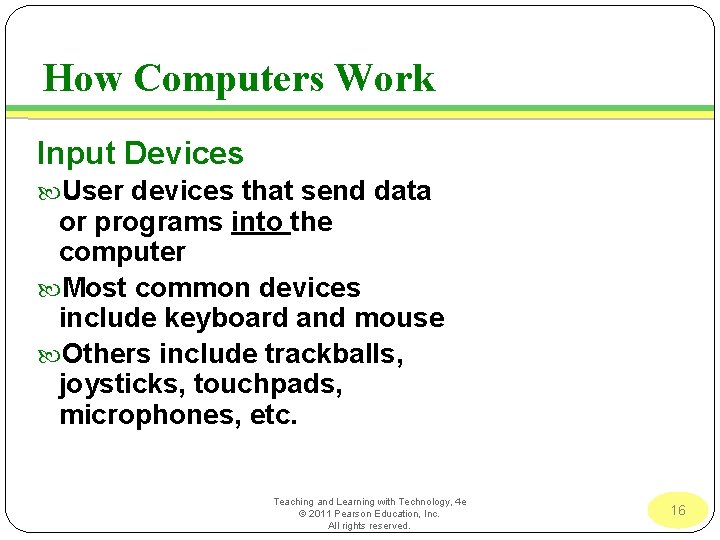 How Computers Work

Input Devices

User devices that send data or programs into the computer

Most common devices include keyboard and mouse

Others include trackballs, joysticks, touchpads, microphones, etc.

Teaching and Learning with Technology, 4e
© 2011 Pearson Education, Inc.
All rights reserved.

16